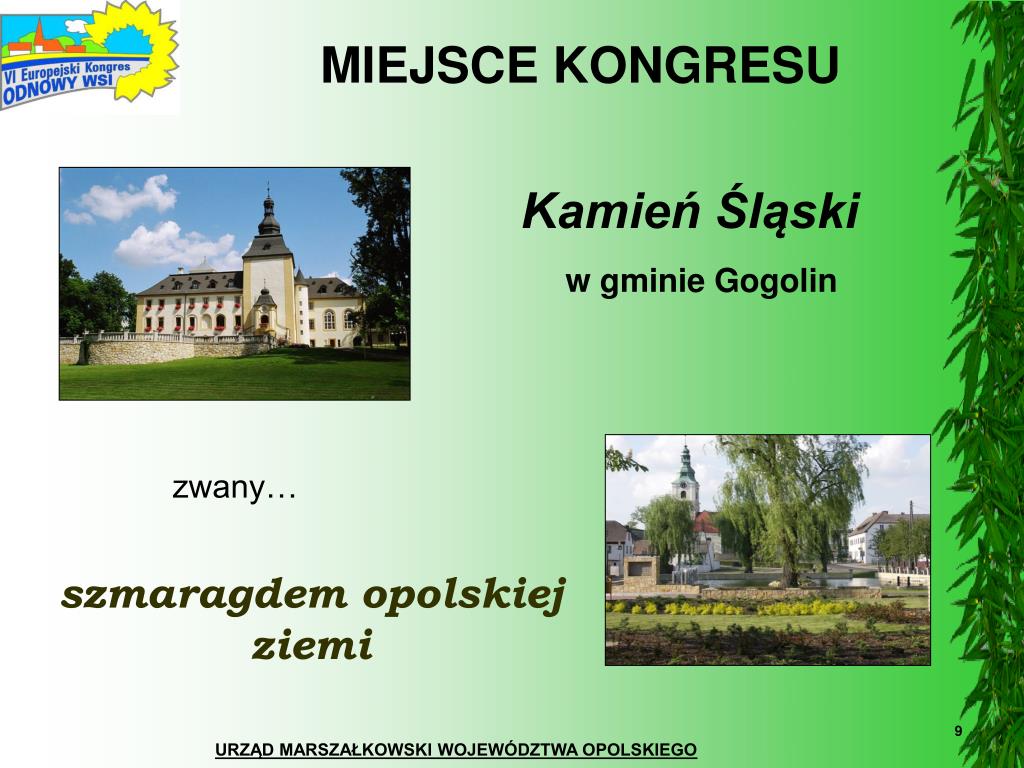 VI Europejski Kongres ODNOWY WSI

MIEJSCE KONGRESU

Kamień Śląski

w gminie Gogolin

zwany…

szmaragdem opolskiej ziemi

9

URZĄD MARSZAŁKOWSKI WOJEWÓDZTWA OPOLSKIEGO